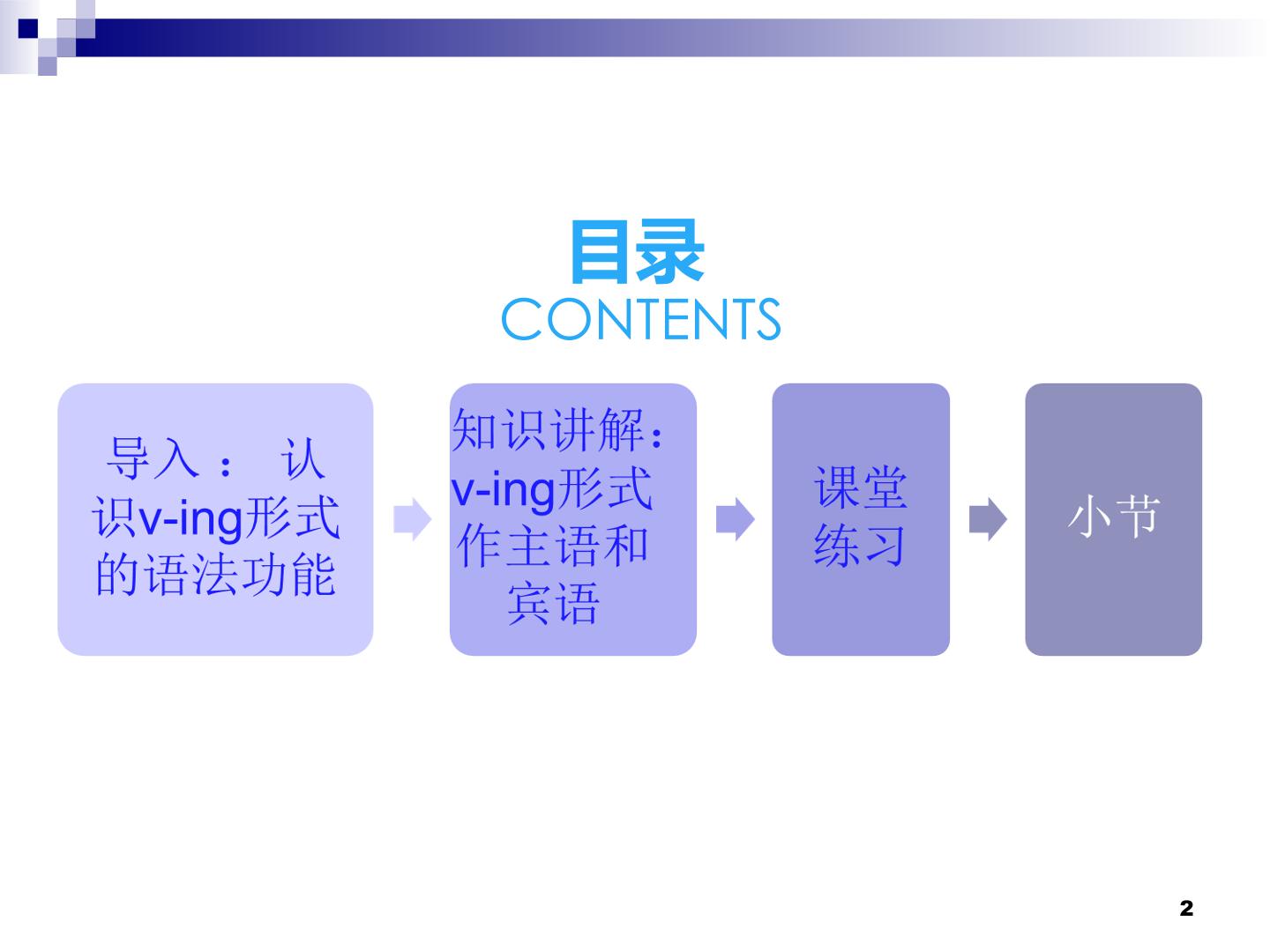 目录
CONTENTS

导入： 认识v-ing形式的语法功能

知识讲解：v-ing形式作主语和宾语

课堂练习

小节

2